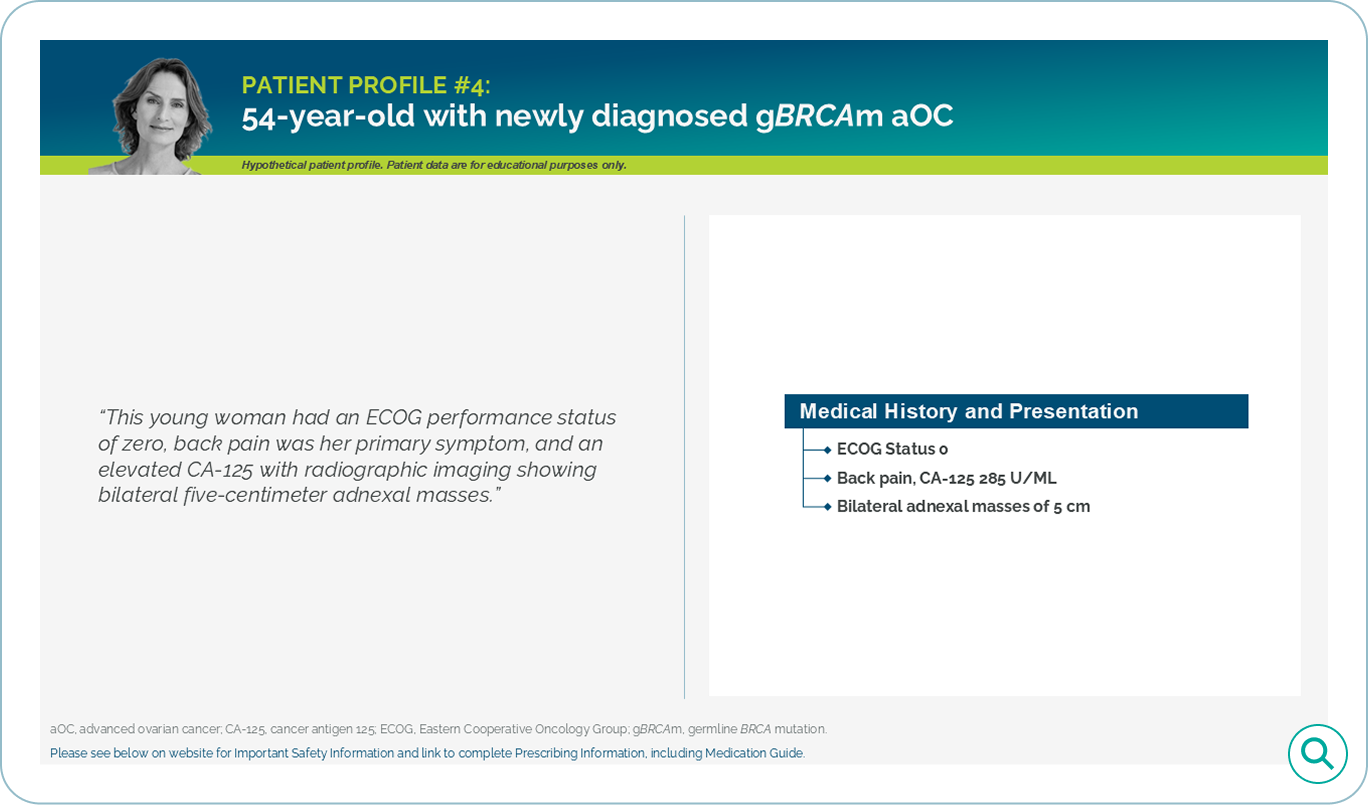 PATIENT PROFILE #4:
54-year-old with newly diagnosed gBRCAm aOC

Hypothetical patient profile. Patient data are for educational purposes only.

"This young woman had an ECOG performance status of zero, back pain was her primary symptom, and an elevated CA-125 with radiographic imaging showing bilateral five-centimeter adnexal masses."

Medical History and Presentation

ECOG Status 0

Back pain, CA-125 285 U/ML

Bilateral adnexal masses of 5 cm

aOC, advanced ovarian cancer; CA-125, cancer antigen 125; ECOG, Eastern Cooperative Oncology Group; gBRCAm, germline BRCA mutation.

Please see below on website for Important Safety Information and link to complete Prescribing Information, including Medication Guide.